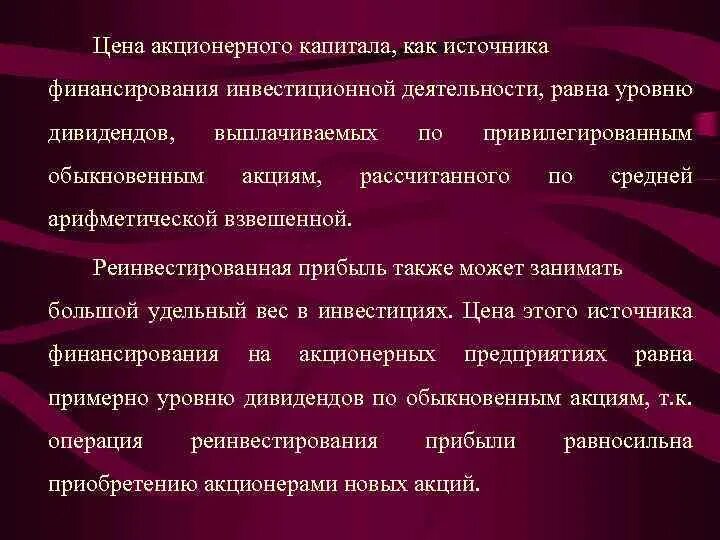 Цена акционерного капитала, как источника финансирования инвестиционной деятельности, равна уровню дивидендов, выплачиваемых по привилегированным обыкновенным акциям, рассчитанного по средней арифметической взвешенной.

Реинвестированная прибыль также может занимать большой удельный вес в инвестициях. Цена этого источника финансирования на акционерных предприятиях равна примерно уровню дивидендов по обыкновенным акциям, т.к. операция реинвестирования прибыли равносильна приобретению акционерами новых акций.